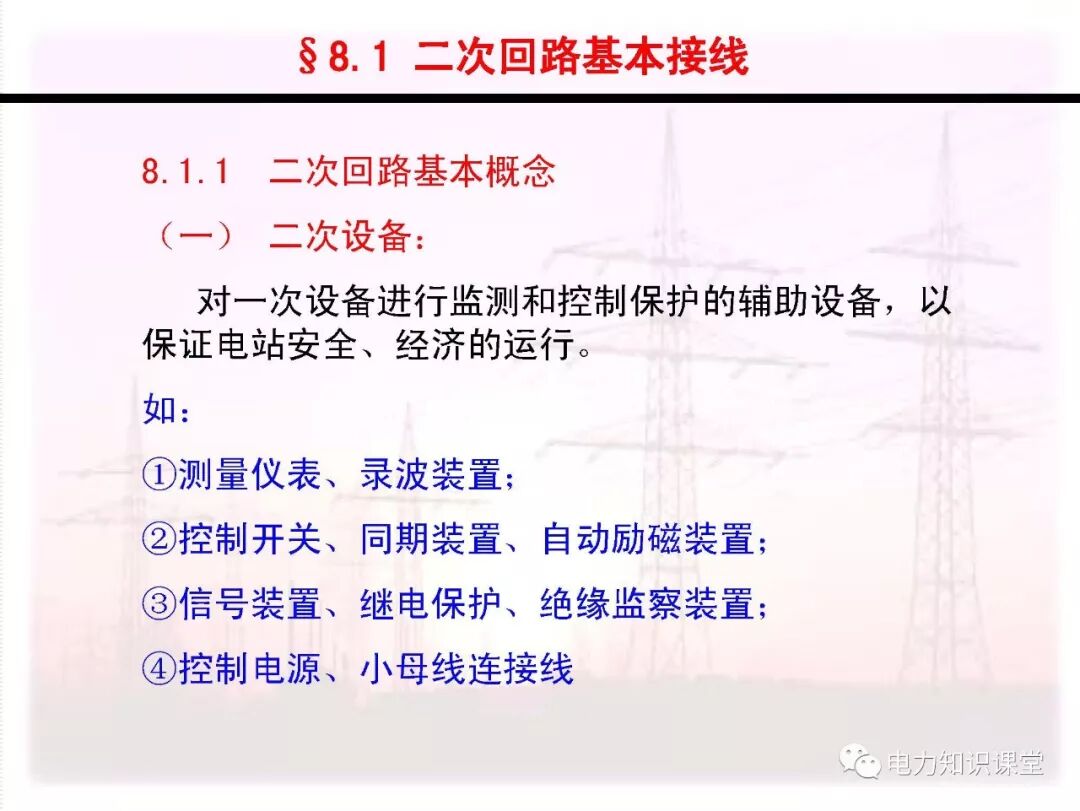 §8.1 二次回路基本接线

8.1.1 二次回路基本概念

（一） 二次设备：

对一次设备进行监测和控制保护的辅助设备，以保证电站安全、经济的运行。

如：

①测量仪表、录波装置；

②控制开关、同期装置、自动励磁装置；

③信号装置、继电保护、绝缘监察装置；

④控制电源、小母线连接线

电力知识课堂